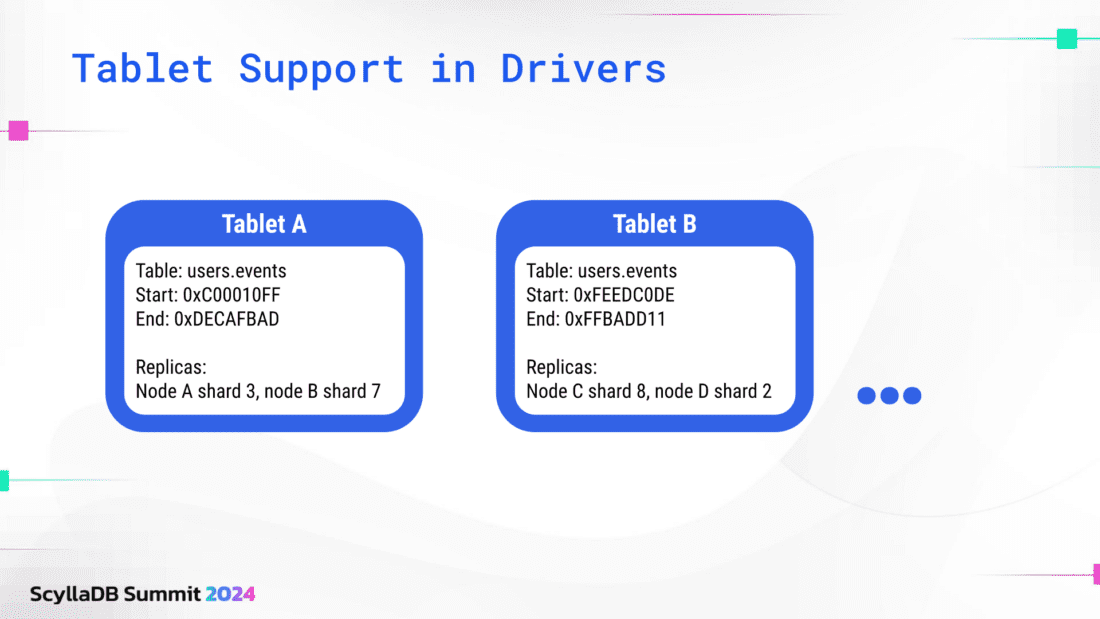 Tablet Support in Drivers

Tablet A

Table: users.events
Start: 0xC00010FF
End: 0xDECAFBAD

Replicas:
Node A shard 3, node B shard 7

Tablet B

Table: users.events
Start: 0xFEEDC0DE
End: 0xFFBADD11

Replicas:
Node C shard 8, node D shard 2

ScyllaDB Summit 2024